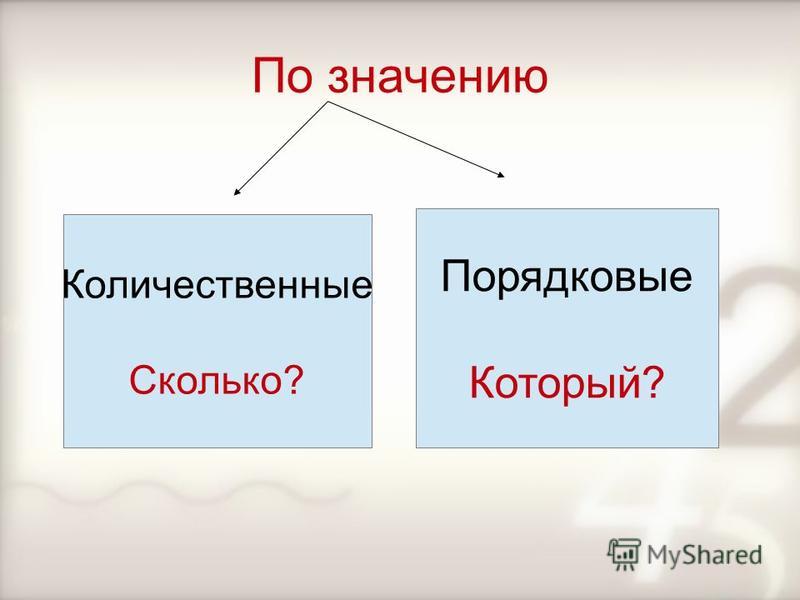 По значению

Количественные

Сколько?

Порядковые

Который?

MyShared